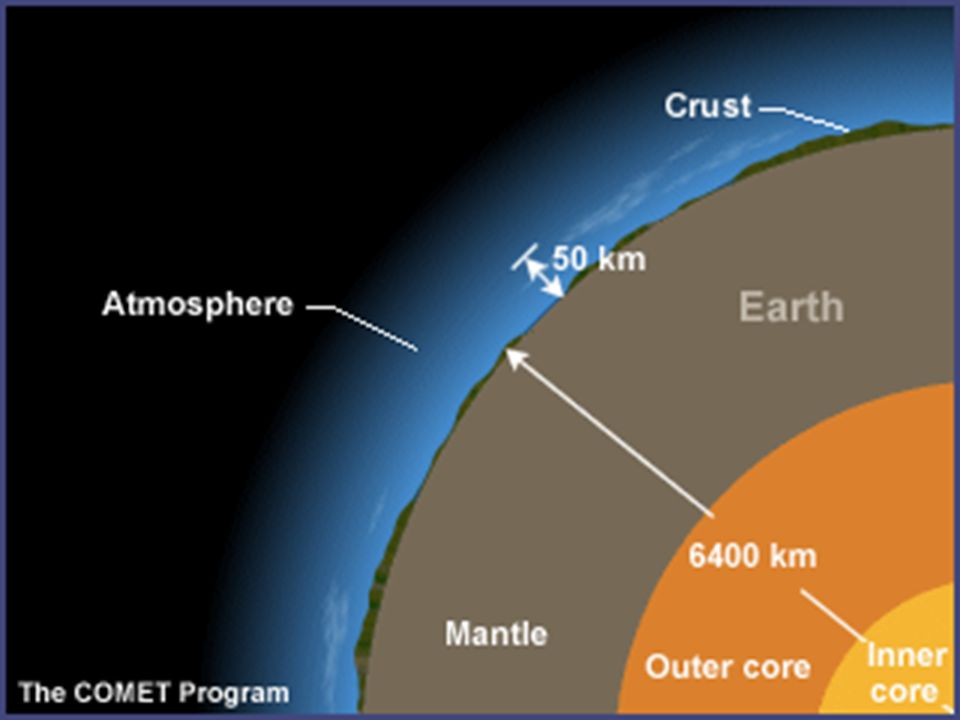 Crust

50 km

Atmosphere

Earth

6400 km

Mantle

Outer core

Inner core

The COMET Program